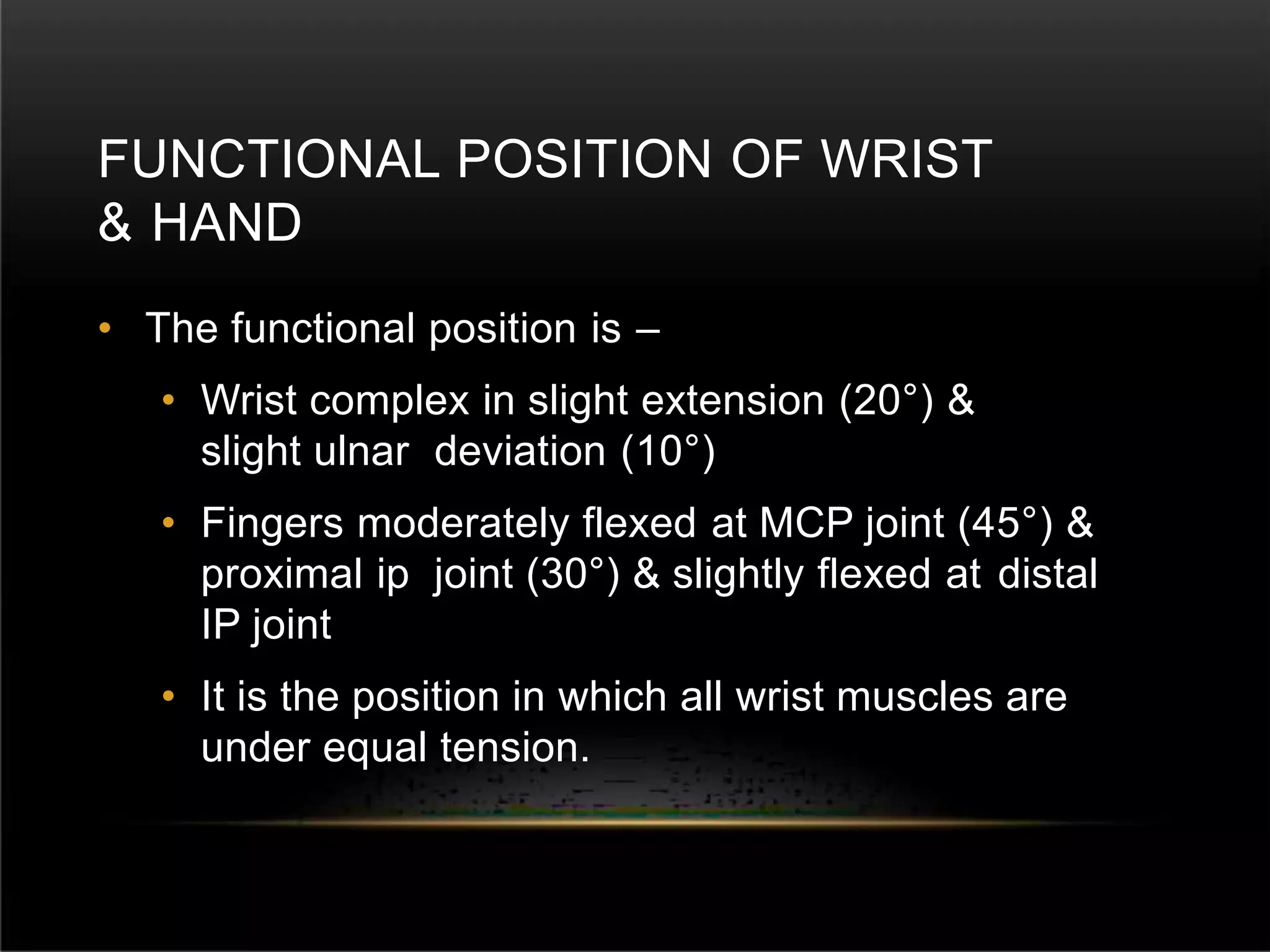 FUNCTIONAL POSITION OF WRIST & HAND

• The functional position is –

• Wrist complex in slight extension (20°) & slight ulnar deviation (10°)

• Fingers moderately flexed at MCP joint (45°) & proximal ip joint (30°) & slightly flexed at distal IP joint

• It is the position in which all wrist muscles are under equal tension.